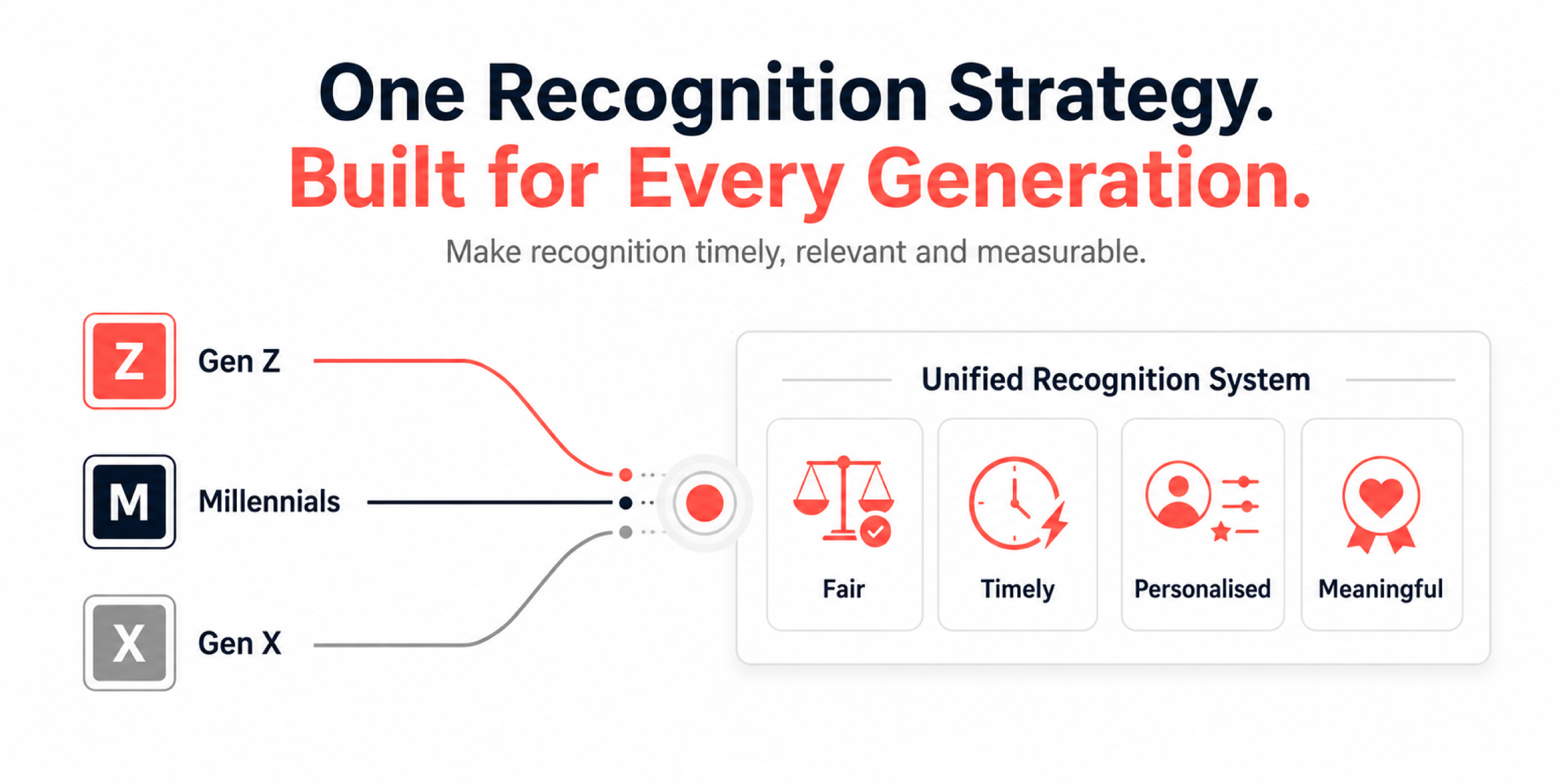 One Recognition Strategy.
Built for Every Generation.

Make recognition timely, relevant and measurable.

Z Gen Z

M Millennials

X Gen X

Unified Recognition System

Fair

Timely

Personalised

Meaningful